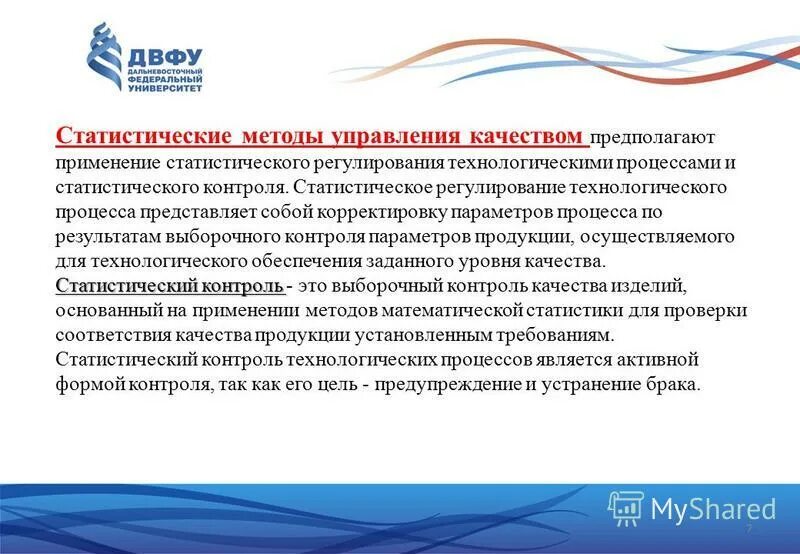 ДВФУ
ДАЛЬНЕВОСТОЧНЫЙ ФЕДЕРАЛЬНЫЙ УНИВЕРСИТЕТ

Статистические методы управления качеством предполагают применение статистического регулирования технологическими процессами и статистического контроля. Статистическое регулирование технологического процесса представляет собой корректировку параметров процесса по результатам выборочного контроля параметров продукции, осуществляемого для технологического обеспечения заданного уровня качества.
Статистический контроль - это выборочный контроль качества изделий, основанный на применении методов математической статистики для проверки соответствия качества продукции установленным требованиям. Статистический контроль технологических процессов является активной формой контроля, так как его цель - предупреждение и устранение брака.

MyShared
7